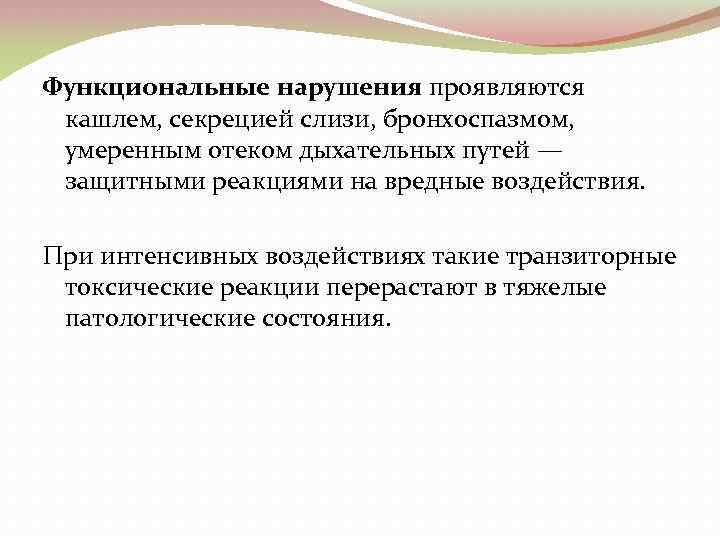 Функциональные нарушения проявляются кашлем, секрецией слизи, бронхоспазмом, умеренным отеком дыхательных путей — защитными реакциями на вредные воздействия.

При интенсивных воздействиях такие транзиторные токсические реакции перерастают в тяжелые патологические состояния.